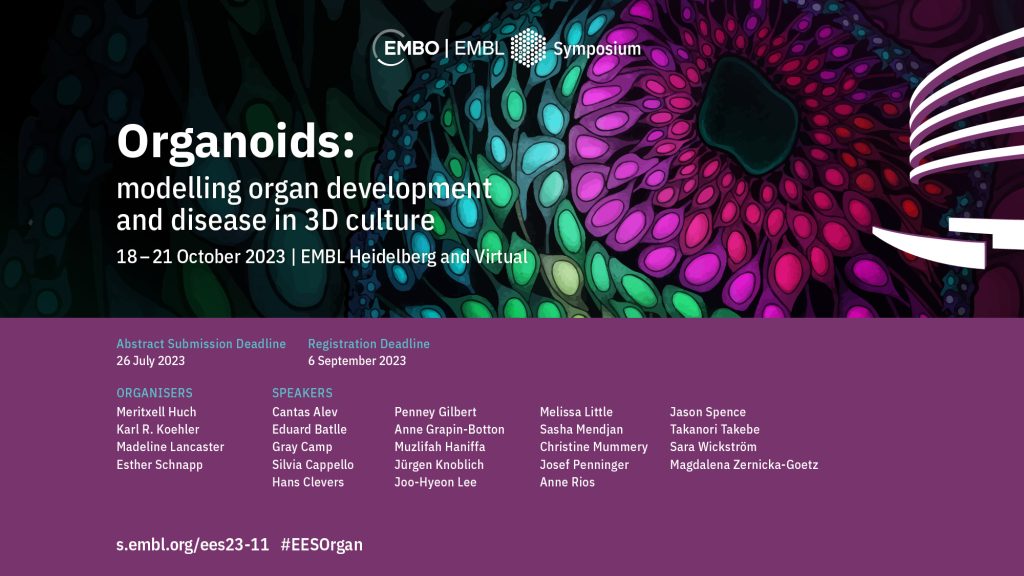 EMBO | EMBL Symposium

Organoids:
modelling organ development and disease in 3D culture

18 – 21 October 2023 | EMBL Heidelberg and Virtual

Abstract Submission Deadline
26 July 2023

Registration Deadline
6 September 2023

ORGANISERS
Meritxell Huch
Karl R. Koehler
Madeline Lancaster
Esther Schnapp

SPEAKERS
Cantas Alev
Eduard Batlle
Gray Camp
Silvia Cappello
Hans Clevers

Penney Gilbert
Anne Grapin-Botton
Muzlifah Haniffa
Jürgen Knoblich
Joo-Hyeon Lee

Melissa Little
Sasha Mendjan
Christine Mummery
Josef Penninger
Anne Rios

Jason Spence
Takanori Takebe
Sara Wickström
Magdalena Zernicka-Goetz

s.embl.org/ees23-11 #EESOrgan